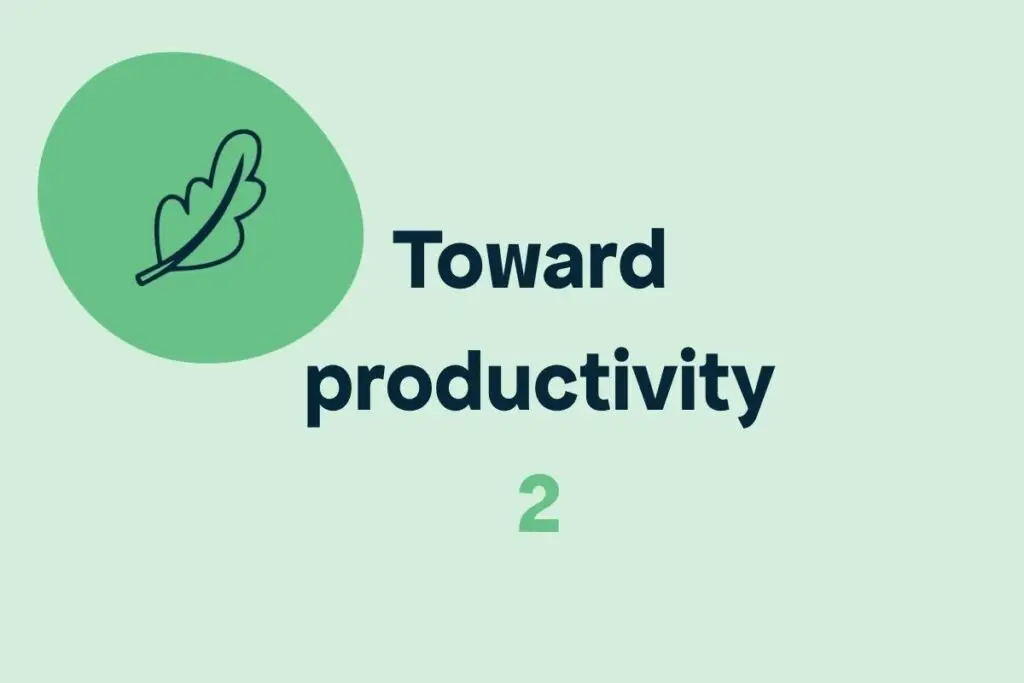 Toward productivity
2